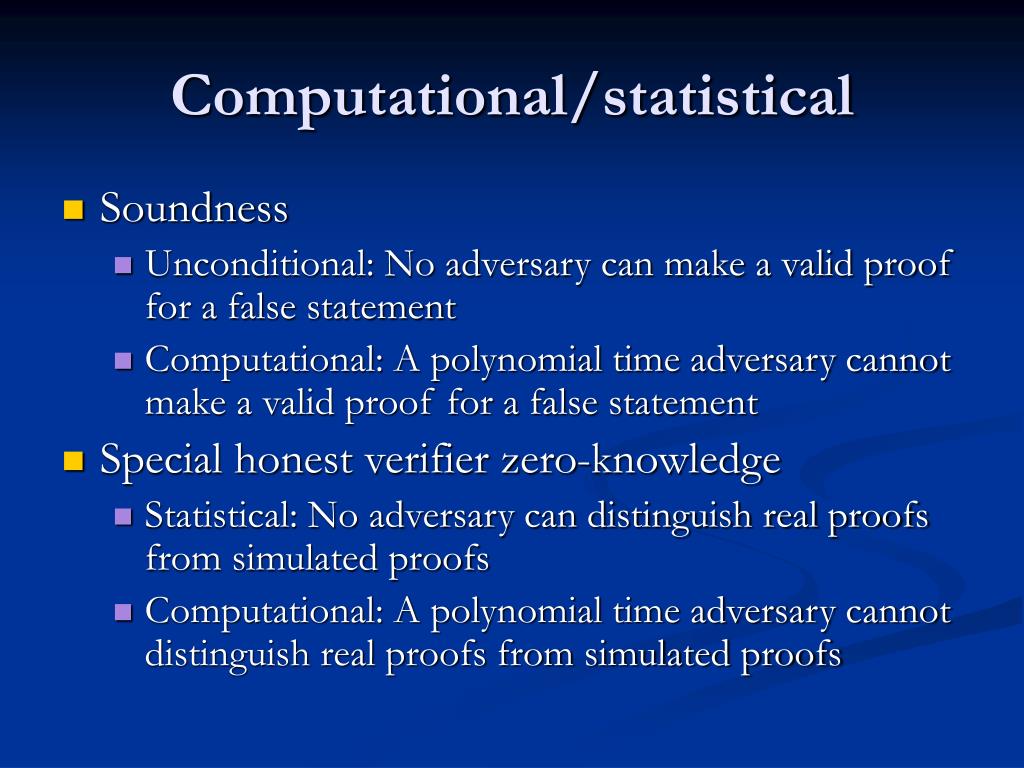 Computational/statistical

Soundness

Unconditional: No adversary can make a valid proof for a false statement

Computational: A polynomial time adversary cannot make a valid proof for a false statement

Special honest verifier zero-knowledge

Statistical: No adversary can distinguish real proofs from simulated proofs

Computational: A polynomial time adversary cannot distinguish real proofs from simulated proofs